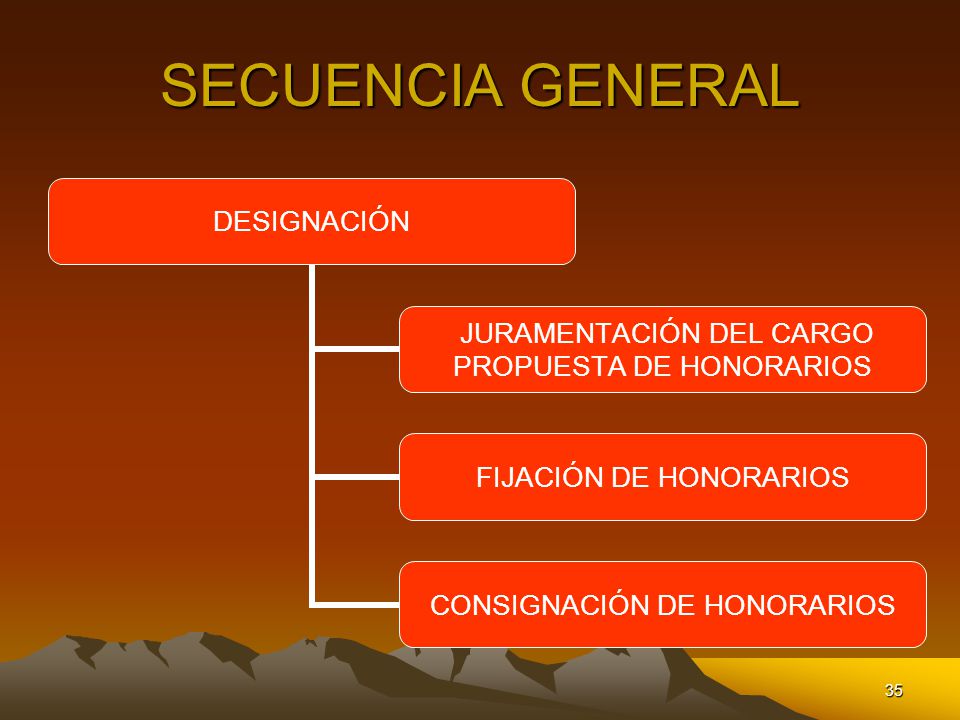 SECUENCIA GENERAL

DESIGNACIÓN

JURAMENTACIÓN DEL CARGO
PROPUESTA DE HONORARIOS

FIJACIÓN DE HONORARIOS

CONSIGNACIÓN DE HONORARIOS

35